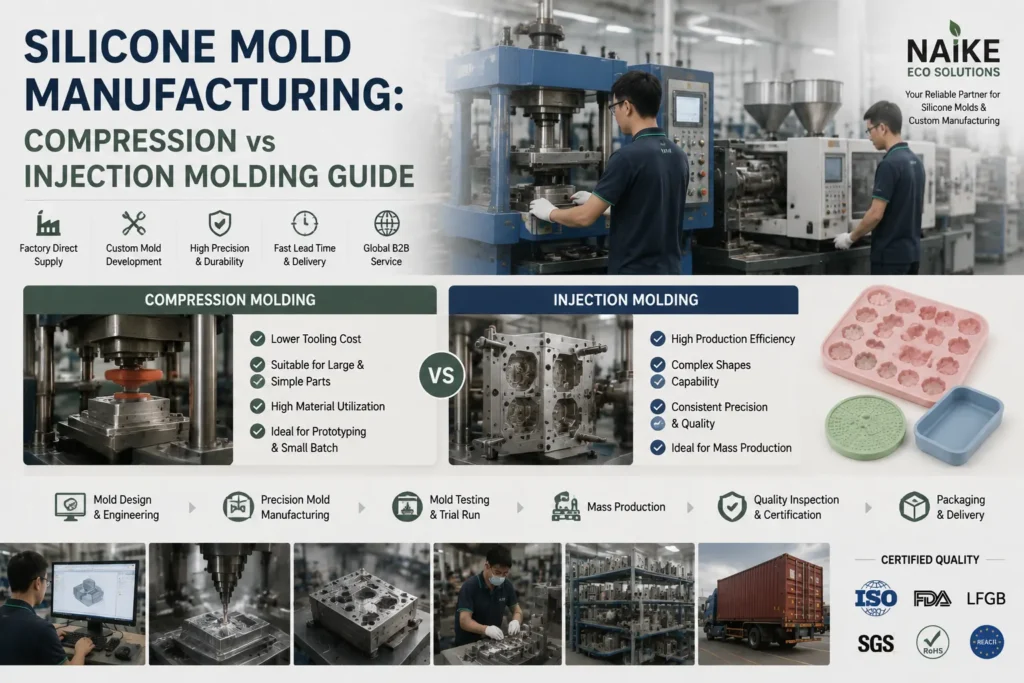 SILICONE MOLD MANUFACTURING: COMPRESSION vs INJECTION MOLDING GUIDE

NAIKE
ECO SOLUTIONS
Your Reliable Partner for Silicone Molds & Custom Manufacturing

Factory Direct Supply
Custom Mold Development
High Precision & Durability
Fast Lead Time & Delivery
Global B2B Service

COMPRESSION MOLDING
Lower Tooling Cost
Suitable for Large & Simple Parts
High Material Utilization
Ideal for Prototyping & Small Batch

VS

INJECTION MOLDING
High Production Efficiency
Complex Shapes Capability
Consistent Precision & Quality
Ideal for Mass Production

Mold Design & Engineering
Precision Mold Manufacturing
Mold Testing & Trial Run
Mass Production
Quality Inspection & Certification
Packaging & Delivery

CERTIFIED QUALITY
ISO
FDA
LFGB
SGS
RoHS
REACH